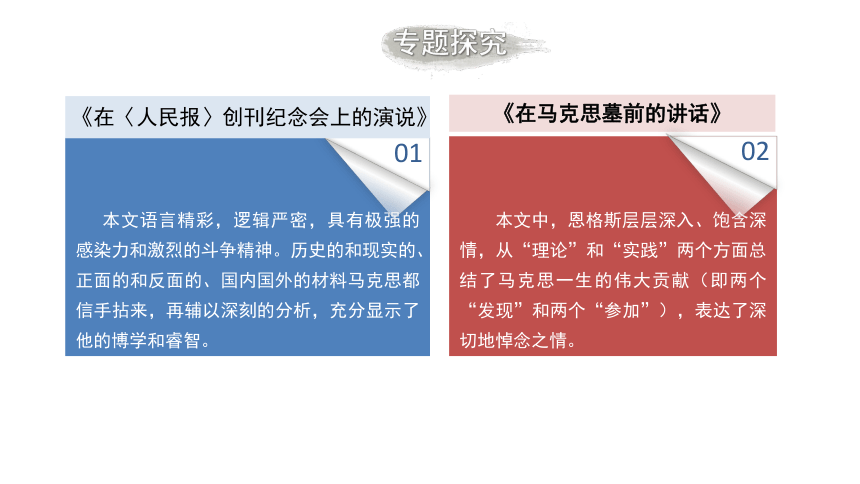 专题探究

《在〈人民报〉创刊纪念会上的演说》

01

本文语言精彩，逻辑严密，具有极强的感染力和激烈的斗争精神。历史的和现实的、正面的和反面的、国内国外的材料马克思都信手拈来，再辅以深刻的分析，充分显示了他的博学和睿智。

《在马克思墓前的讲话》

02

本文中，恩格斯层层深入、饱含深情，从“理论”和“实践”两个方面总结了马克思一生的伟大贡献（即两个“发现”和两个“参加”），表达了深切地悼念之情。